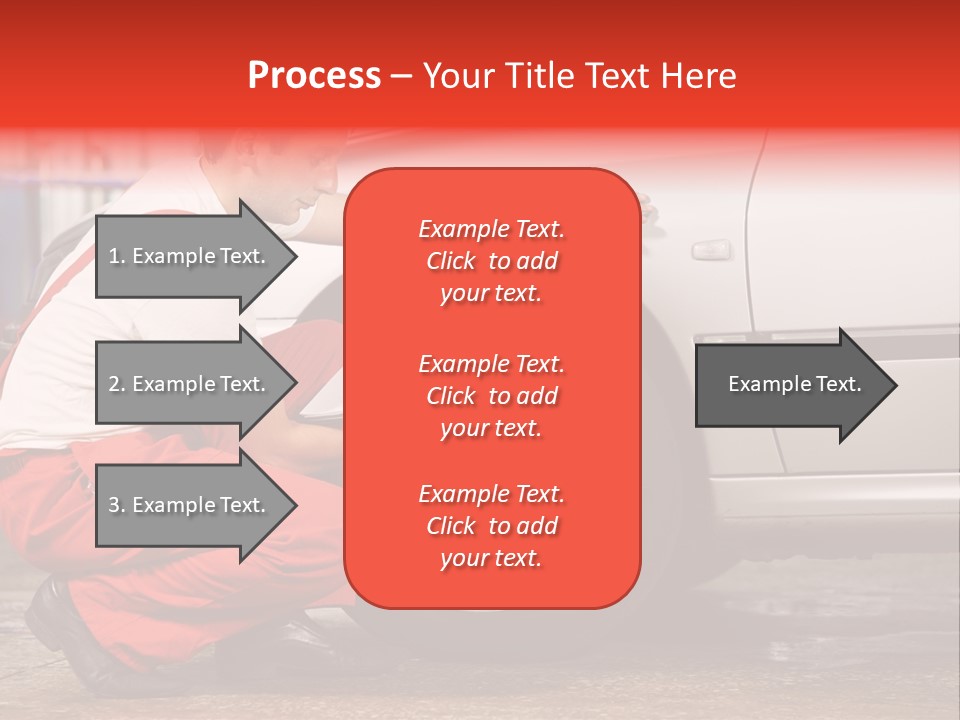 Process – Your Title Text Here

1. Example Text.

2. Example Text.

3. Example Text.

Example Text. Click to add your text.

Example Text. Click to add your text.

Example Text. Click to add your text.

Example Text.